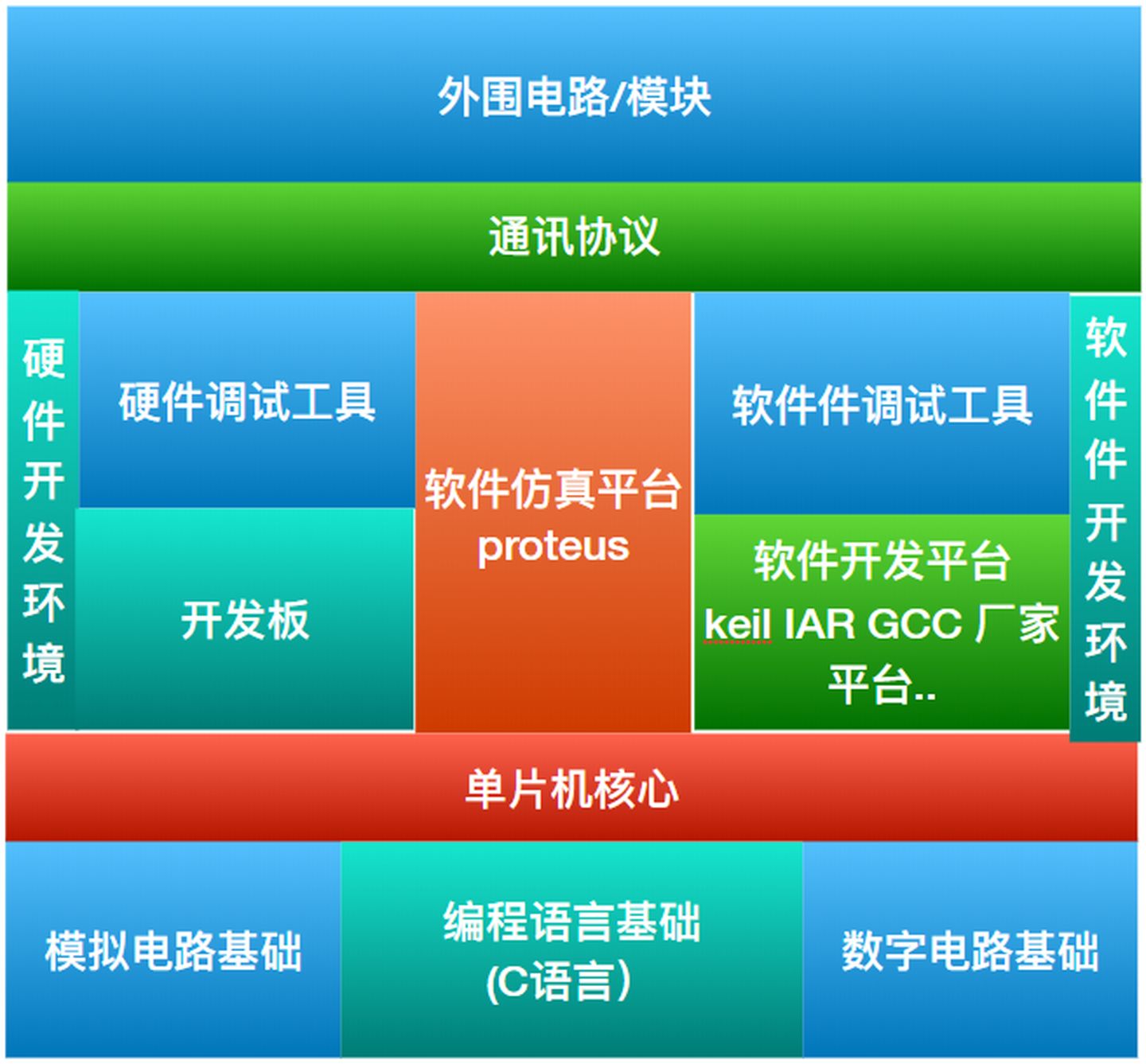 外围电路/模块

通讯协议

硬件开发环境

硬件调试工具

开发板

软件仿真平台 proteus

软件件调试工具

软件开发平台 keil IAR GCC 厂家平台..

软件件开发环境

单片机核心

模拟电路基础

编程语言基础 (C语言)

数字电路基础